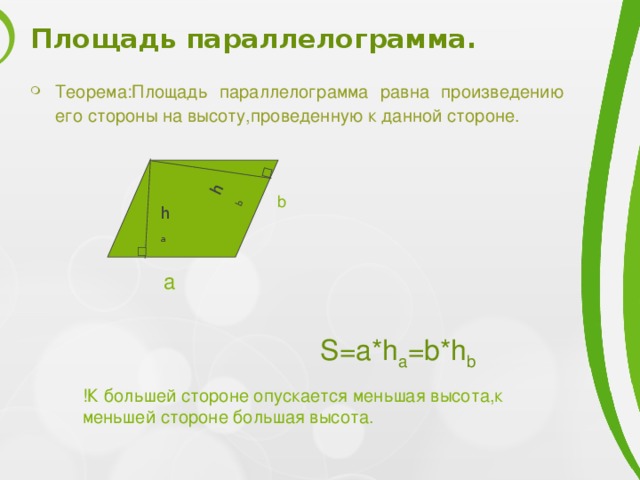 Площадь параллелограмма.

Теорема:Площадь параллелограмма равна произведению его стороны на высоту,проведенную к данной стороне.

h
b
b
h
a
a

$S=a*h_a=b*h_b$

!К большей стороне опускается меньшая высота,к меньшей стороне большая высота.